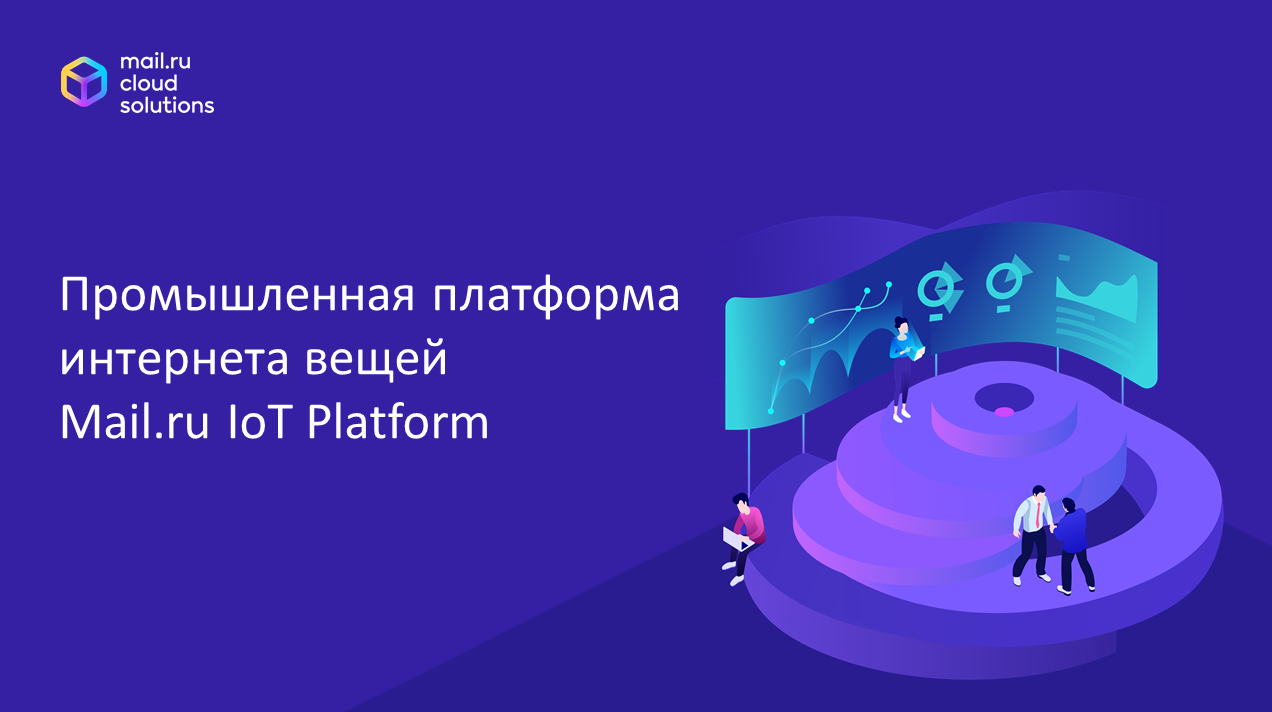 mail.ru cloud solutions

Промышленная платформа интернета вещей Mail.ru IoT Platform